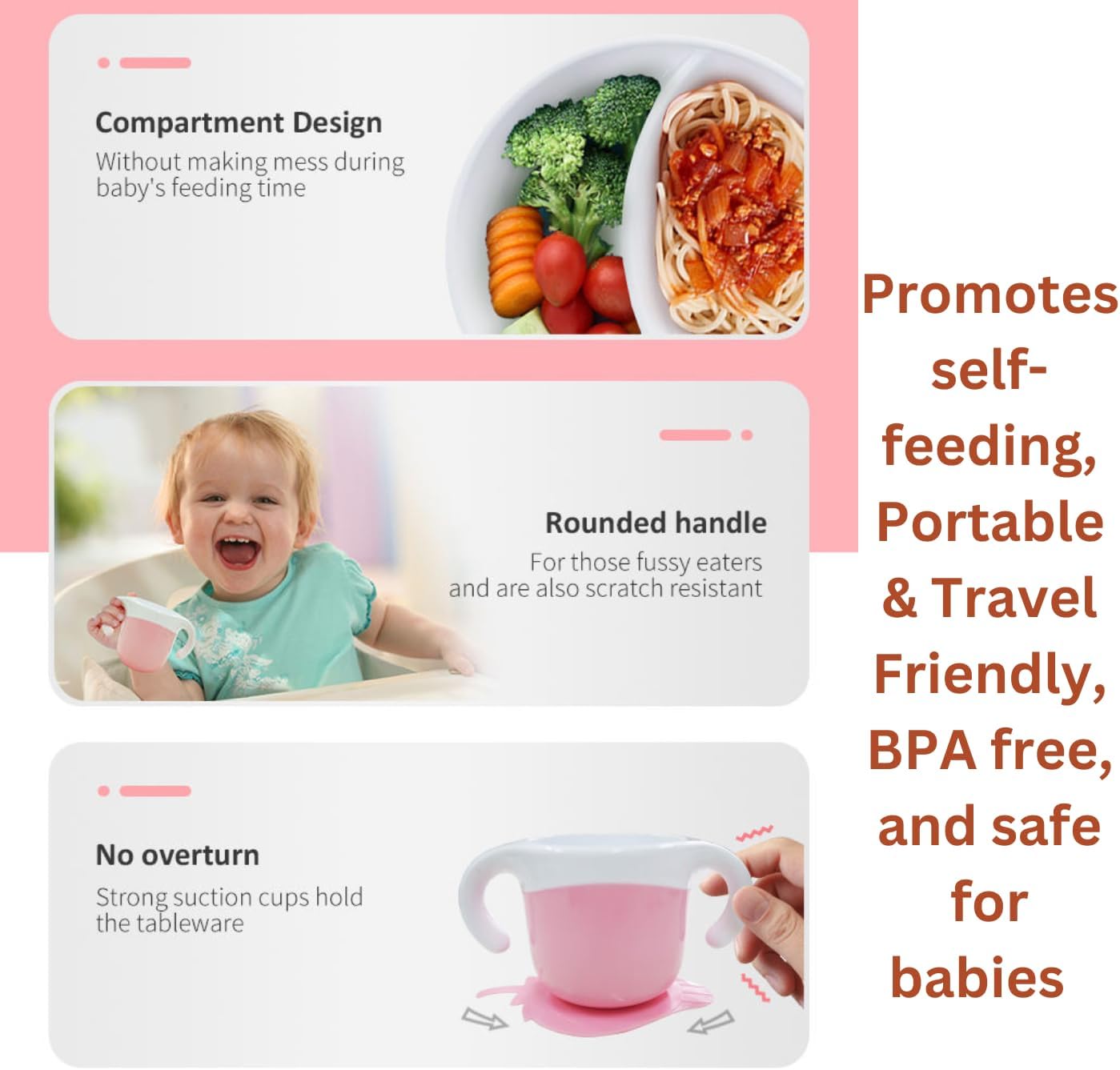 Compartment Design
Without making mess during baby's feeding time

Rounded handle
For those fussy eaters and are also scratch resistant

No overturn
Strong suction cups hold the tableware

Promotes self-feeding, Portable & Travel Friendly, BPA free, and safe for babies